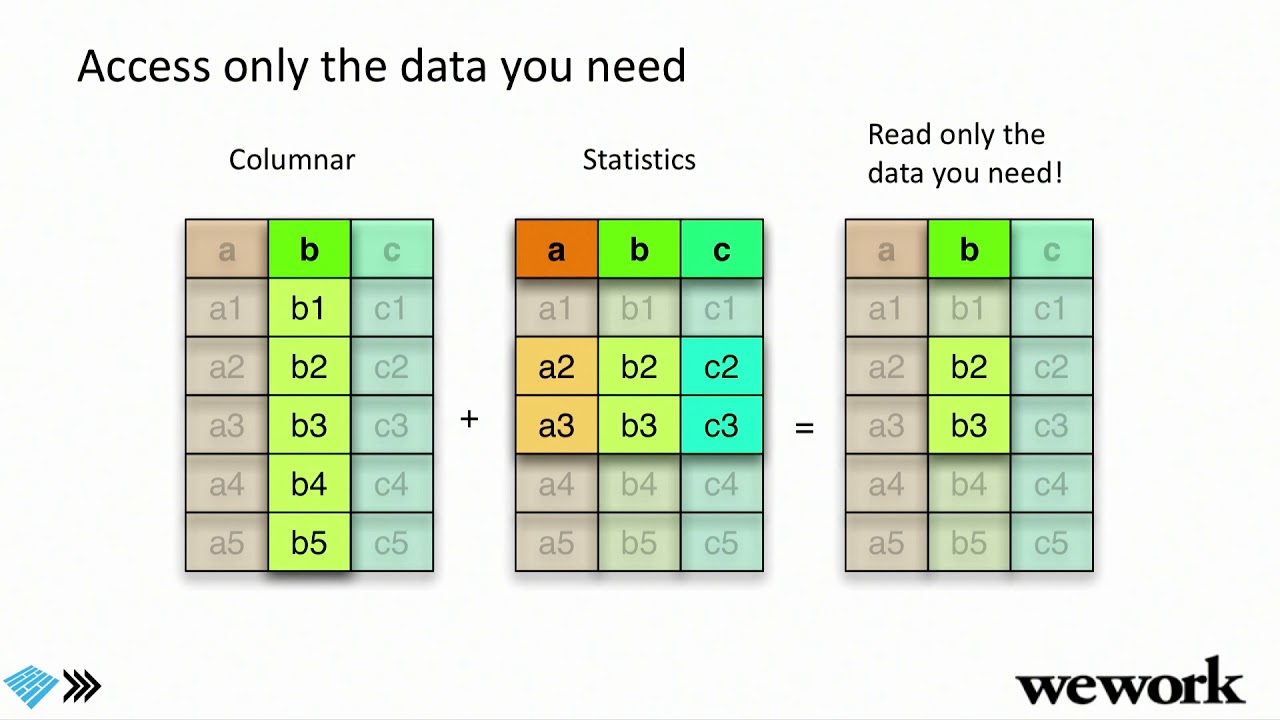 Access only the data you need

Columnar

| a | b | c |
|---|---|---|
| a1 | b1 | c1 |
| a2 | b2 | c2 |
| a3 | b3 | c3 |
| a4 | b4 | c4 |
| a5 | b5 | c5 |

+

Statistics

| a | b | c |
|---|---|---|
| a1 | b1 | c1 |
| a2 | b2 | c2 |
| a3 | b3 | c3 |
| a4 | b4 | c4 |
| a5 | b5 | c5 |

=

Read only the data you need!

| a | b | c |
|---|---|---|
| a1 | b1 | c1 |
| a2 | b2 | c2 |
| a3 | b3 | c3 |
| a4 | b4 | c4 |
| a5 | b5 | c5 |

wework